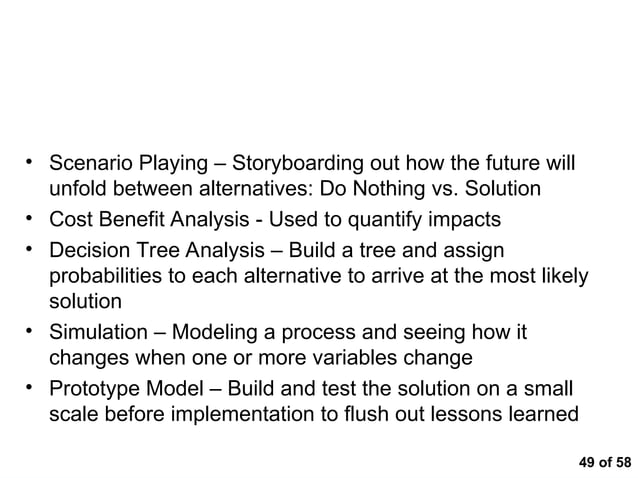 • Scenario Playing – Storyboarding out how the future will unfold between alternatives: Do Nothing vs. Solution
• Cost Benefit Analysis - Used to quantify impacts
• Decision Tree Analysis – Build a tree and assign probabilities to each alternative to arrive at the most likely solution
• Simulation – Modeling a process and seeing how it changes when one or more variables change
• Prototype Model – Build and test the solution on a small scale before implementation to flush out lessons learned

49 of 58